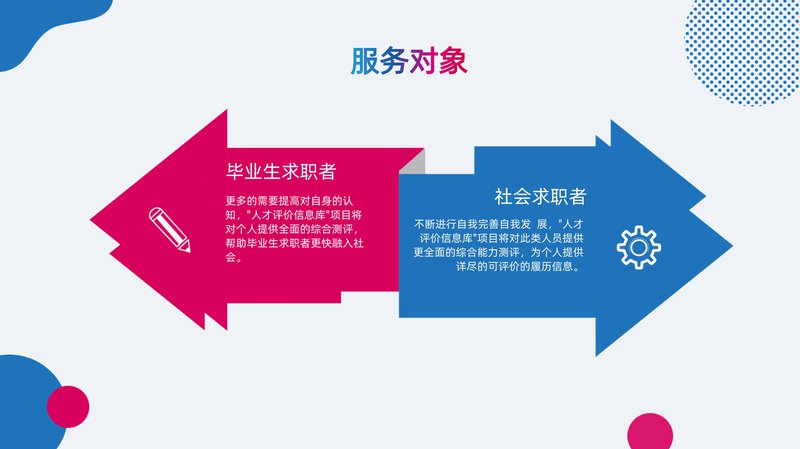 服务对象

毕业生求职者

更多的需要提高对自身的认知，"人才评价信息库"项目将对个人提供全面的综合测评，帮助毕业生求职者更快融入社会。

社会求职者

不断进行自我完善自我发 展，"人才评价信息库"项目将对此类人员提供更全面的综合能力测评，为个人提供详尽的可评价的履历信息。